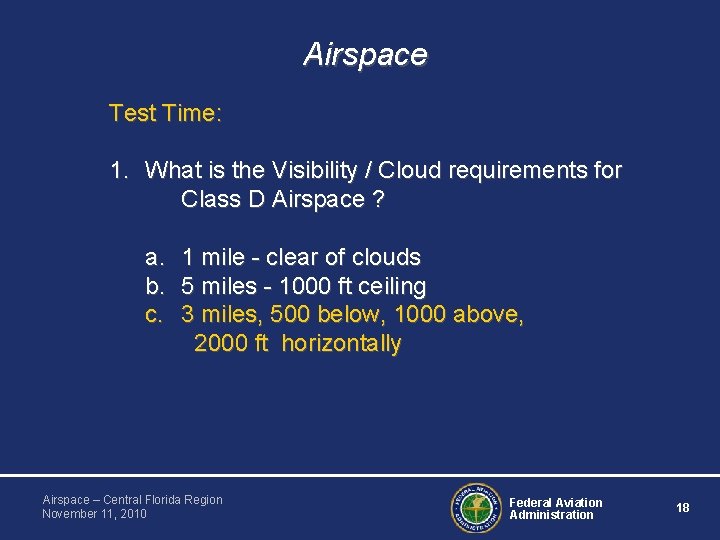 Airspace

Test Time:

1. What is the Visibility / Cloud requirements for Class D Airspace ?

a. 1 mile - clear of clouds
b. 5 miles - 1000 ft ceiling
c. 3 miles, 500 below, 1000 above, 2000 ft horizontally

Airspace – Central Florida Region
November 11, 2010

FEDERAL AVIATION ADMINISTRATION

Federal Aviation Administration

18